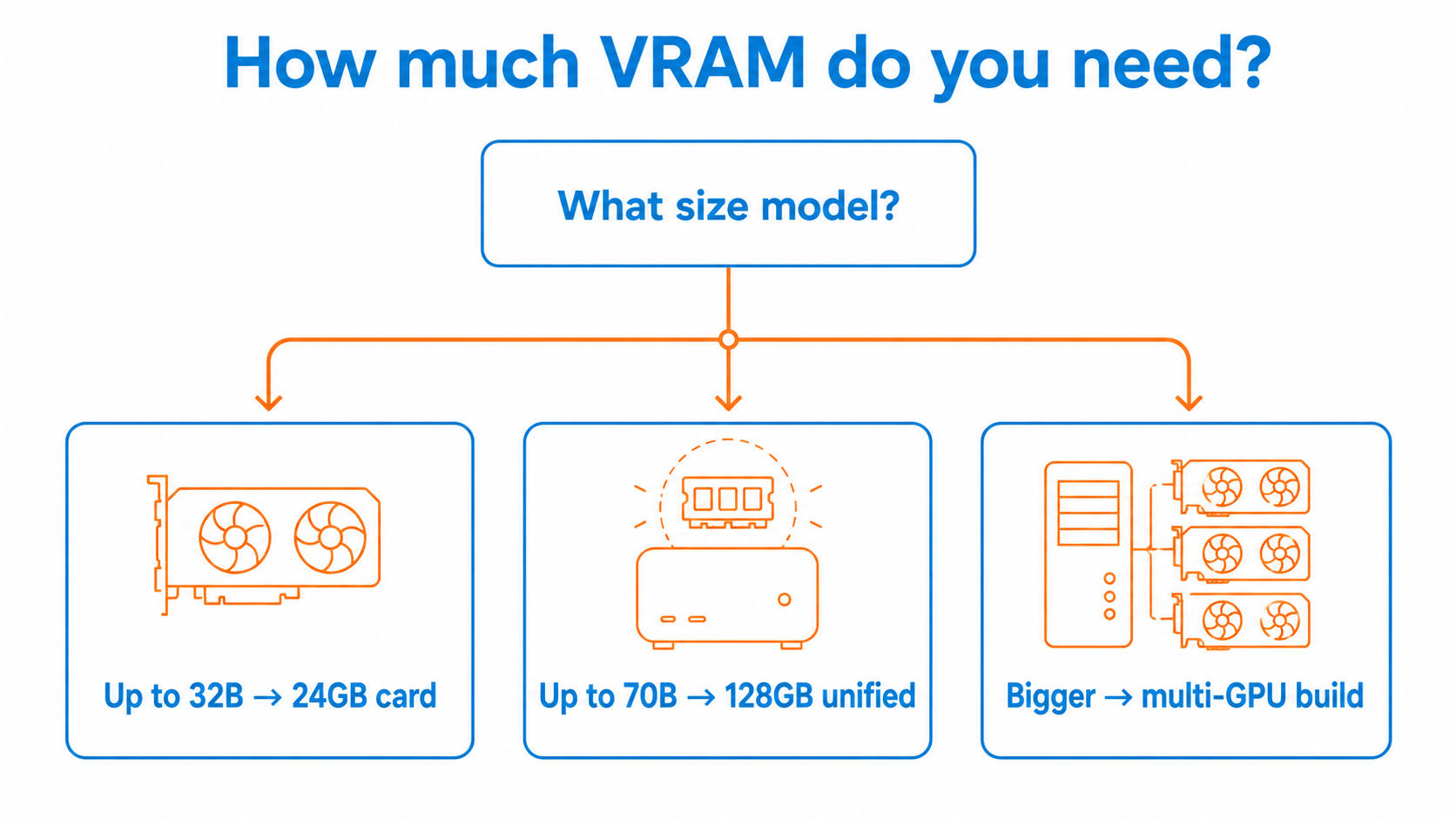 How much VRAM do you need?

What size model?

Up to 32B → 24GB card

Up to 70B → 128GB unified

Bigger → multi-GPU build